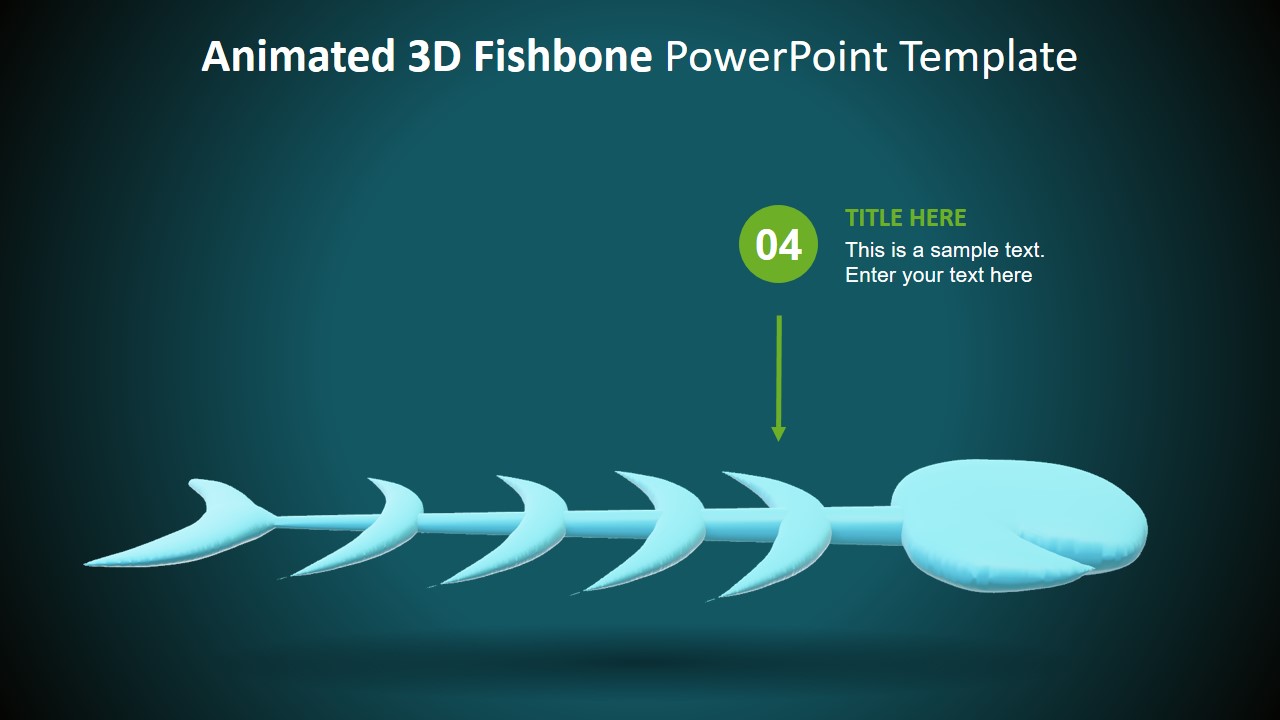 Animated 3D Fishbone PowerPoint Template

04

TITLE HERE

This is a sample text. Enter your text here